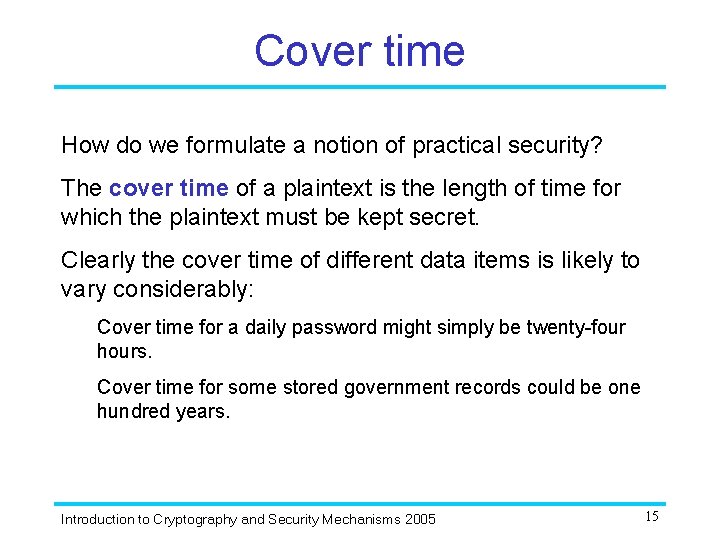 Cover time

How do we formulate a notion of practical security?

The cover time of a plaintext is the length of time for which the plaintext must be kept secret.

Clearly the cover time of different data items is likely to vary considerably:

Cover time for a daily password might simply be twenty-four hours.

Cover time for some stored government records could be one hundred years.

Introduction to Cryptography and Security Mechanisms 2005

15